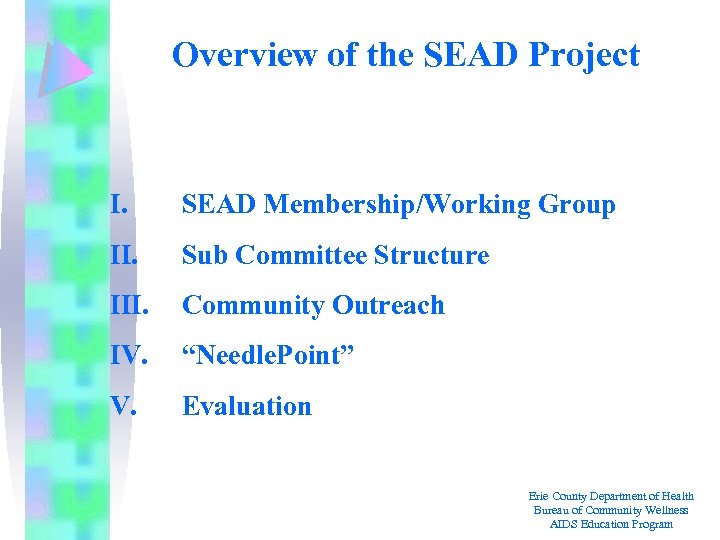 Overview of the SEAD Project

I. SEAD Membership/Working Group

II. Sub Committee Structure

III. Community Outreach

IV. “NeedlePoint”

V. Evaluation

Erie County Department of Health
Bureau of Community Wellness
AIDS Education Program